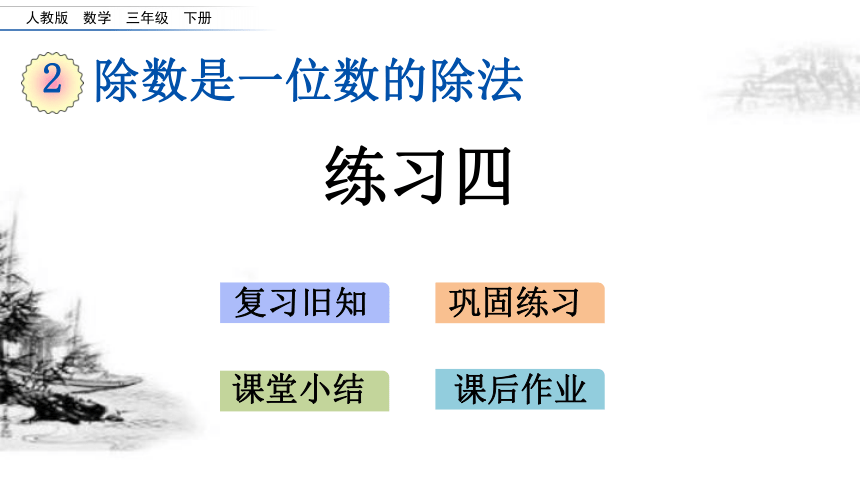 人教版　数学　三年级　下册

2 除数是一位数的除法

练习四

复习旧知

巩固练习

课堂小结

课后作业